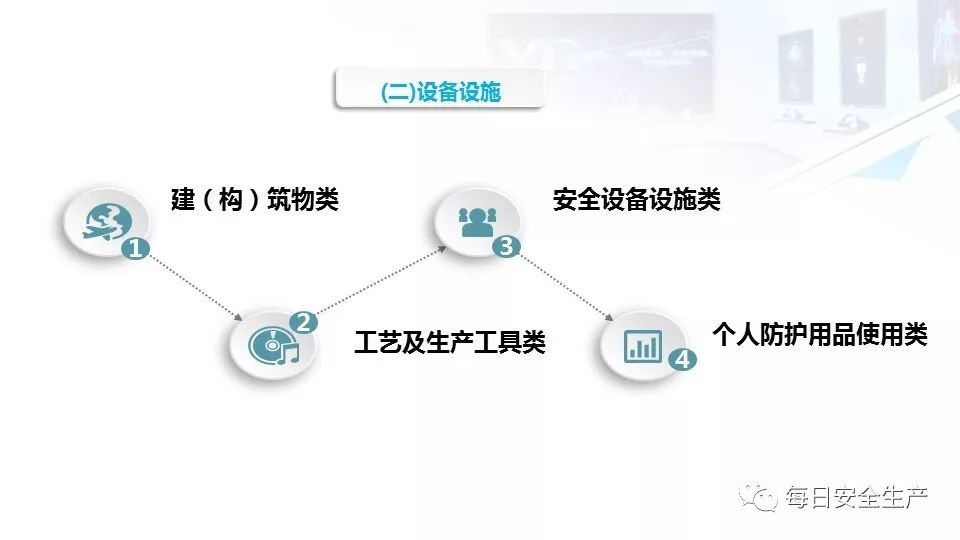 (二)设备设施

1 建（构）筑物类

2 工艺及生产工具类

3 安全设备设施类

4 个人防护用品使用类

每日安全生产